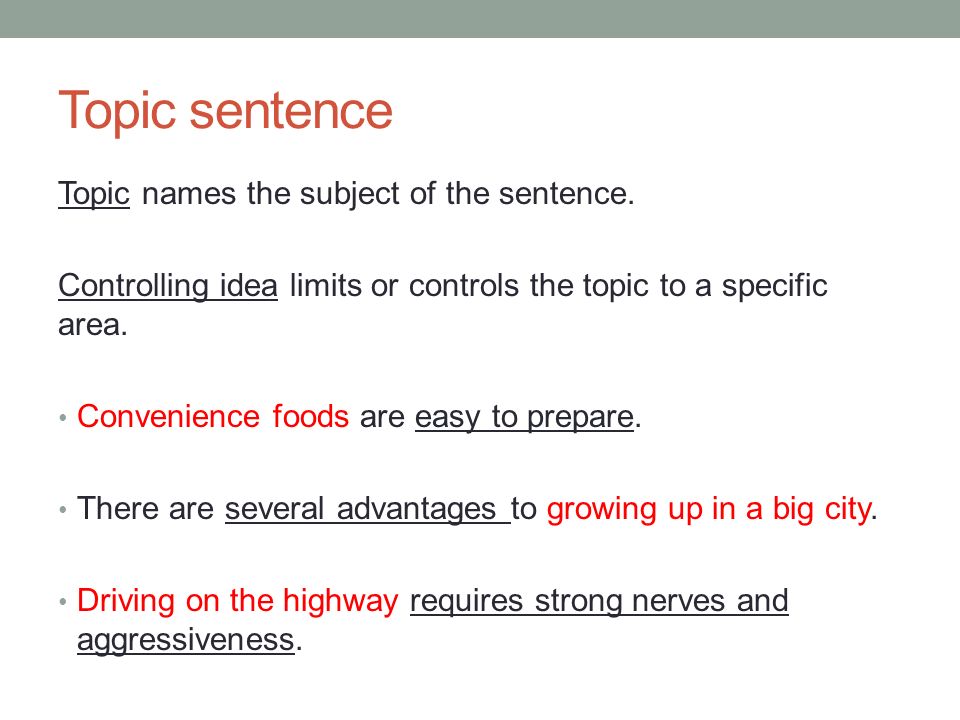 Topic sentence

Topic names the subject of the sentence.

Controlling idea limits or controls the topic to a specific area.

• Convenience foods are easy to prepare.

• There are several advantages to growing up in a big city.

• Driving on the highway requires strong nerves and aggressiveness.